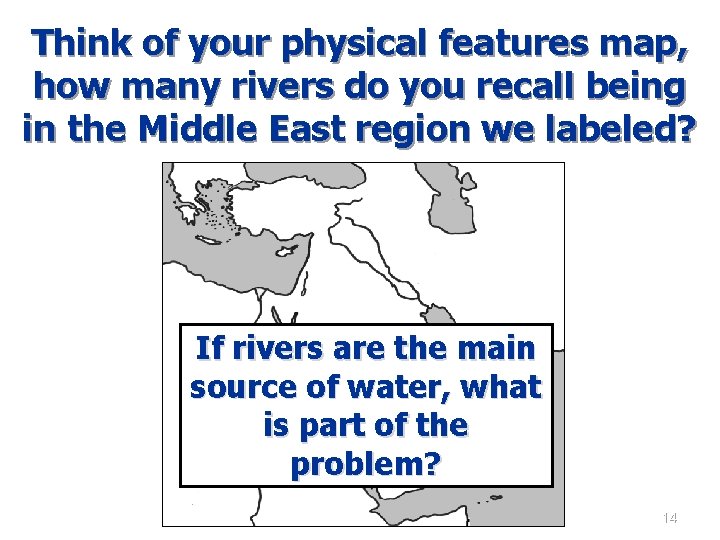 Think of your physical features map, how many rivers do you recall being in the Middle East region we labeled?

If rivers are the main source of water, what is part of the problem?

14